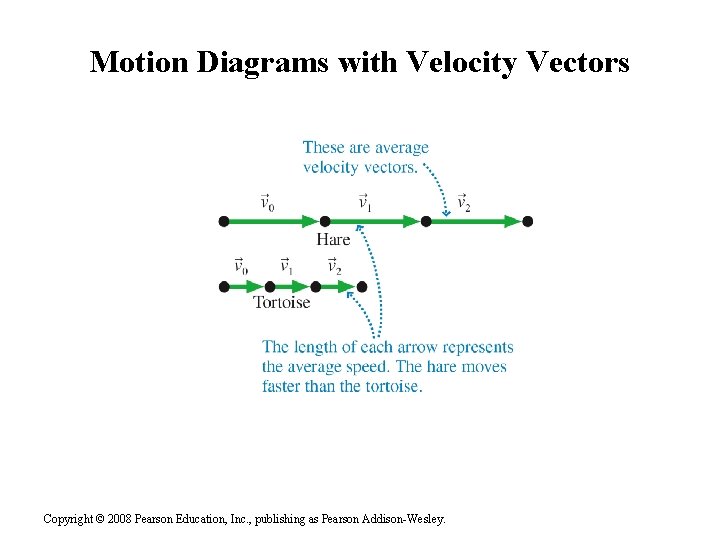 Motion Diagrams with Velocity Vectors

These are average velocity vectors.

$\vec{v}_0$ $\vec{v}_1$ $\vec{v}_2$

Hare

$\vec{v}_0$ $\vec{v}_1$ $\vec{v}_2$

Tortoise

The length of each arrow represents the average speed. The hare moves faster than the tortoise.

Copyright © 2008 Pearson Education, Inc., publishing as Pearson Addison-Wesley.